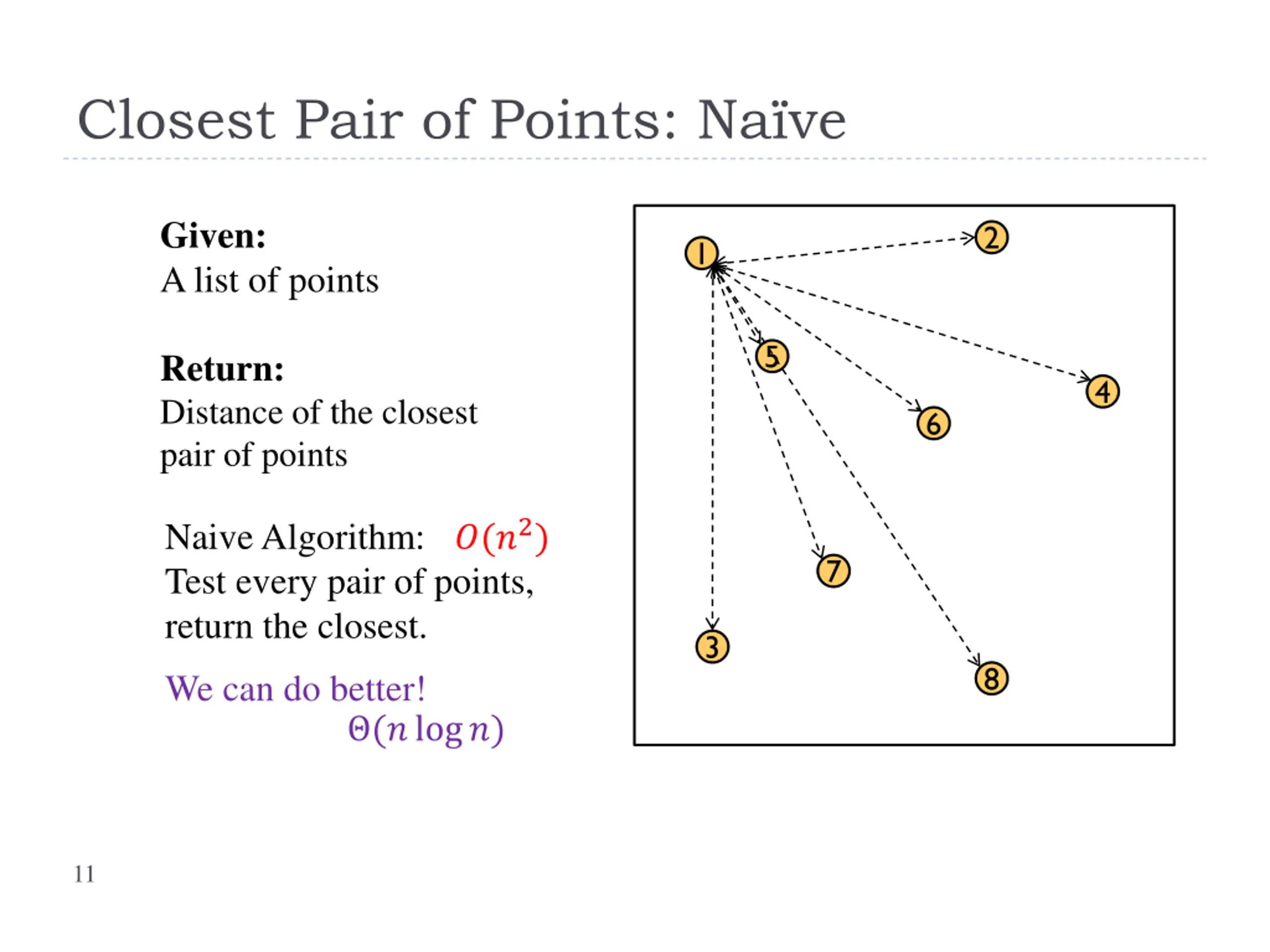 Closest Pair of Points: Naïve

Given:
A list of points

Return:
Distance of the closest pair of points

Naive Algorithm: $O(n^2)$
Test every pair of points, return the closest.

We can do better!
$\Theta(n \log n)$

1
2
5
4
6
7
3
8

11